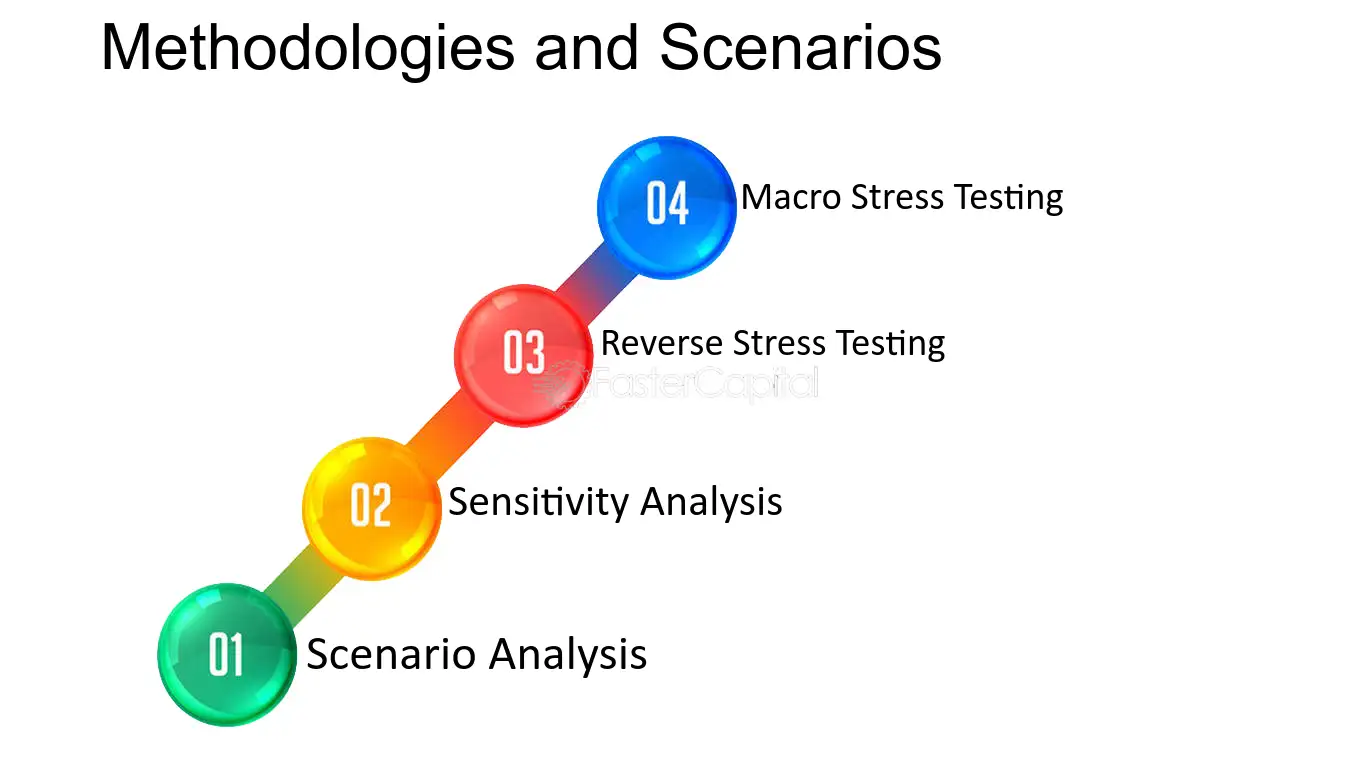 Methodologies and Scenarios

04 Macro Stress Testing

03 Reverse Stress Testing

02 Sensitivity Analysis

01 Scenario Analysis

FasterCapital